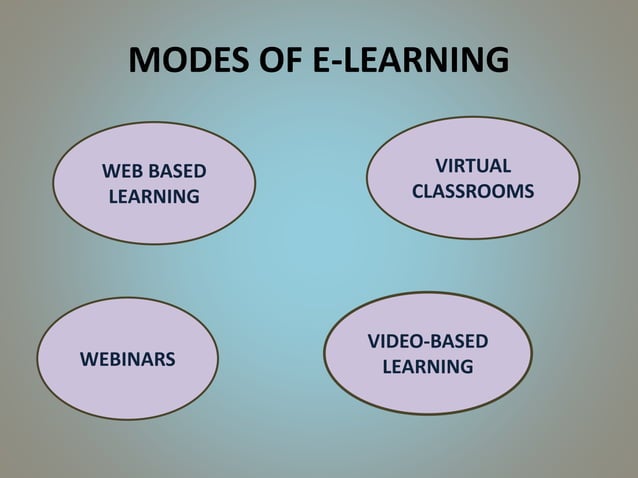 MODES OF E-LEARNING

WEB BASED LEARNING

VIRTUAL CLASSROOMS

WEBINARS

VIDEO-BASED LEARNING